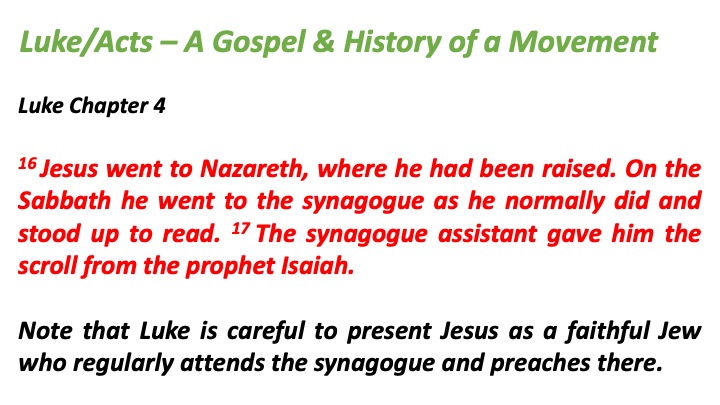 Luke/Acts – A Gospel & History of a Movement

Luke Chapter 4

$^{16}$ Jesus went to Nazareth, where he had been raised. On the Sabbath he went to the synagogue as he normally did and stood up to read. $^{17}$ The synagogue assistant gave him the scroll from the prophet Isaiah.

Note that Luke is careful to present Jesus as a faithful Jew who regularly attends the synagogue and preaches there.